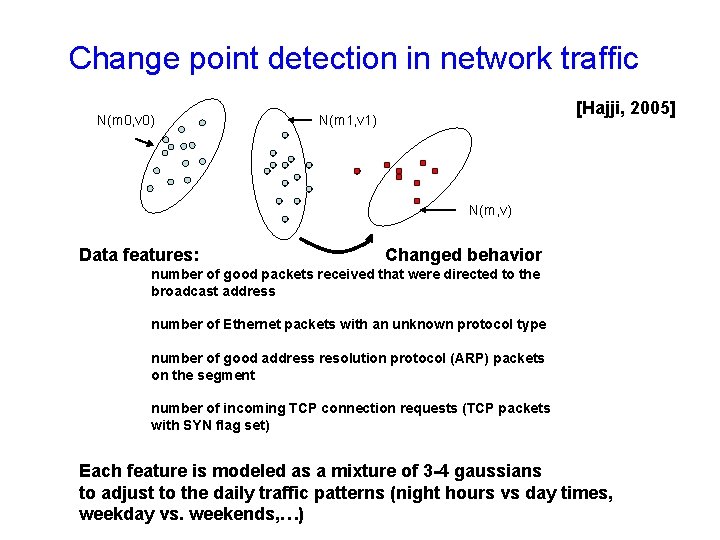 Change point detection in network traffic

[Hajji, 2005]

N(m0,v0)

N(m1,v1)

N(m,v)

Data features:

Changed behavior

number of good packets received that were directed to the broadcast address

number of Ethernet packets with an unknown protocol type

number of good address resolution protocol (ARP) packets on the segment

number of incoming TCP connection requests (TCP packets with SYN flag set)

Each feature is modeled as a mixture of 3-4 gaussians to adjust to the daily traffic patterns (night hours vs day times, weekday vs. weekends,…)